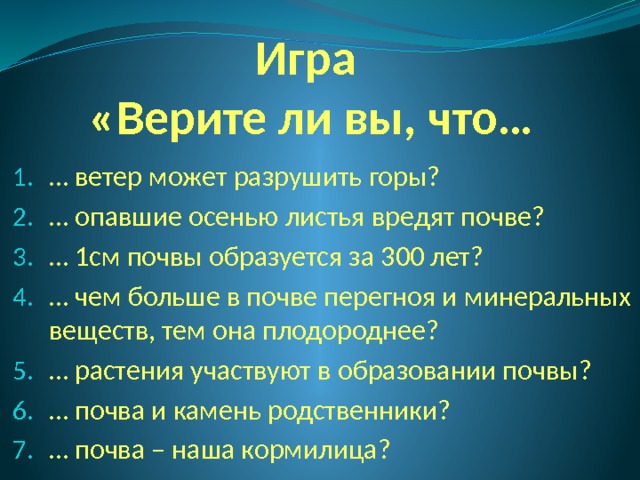 Игра
«Верите ли вы, что…

1. … ветер может разрушить горы?
2. … опавшие осенью листья вредят почве?
3. … 1см почвы образуется за 300 лет?
4. … чем больше в почве перегноя и минеральных веществ, тем она плодороднее?
5. … растения участвуют в образовании почвы?
6. … почва и камень родственники?
7. … почва – наша кормилица?